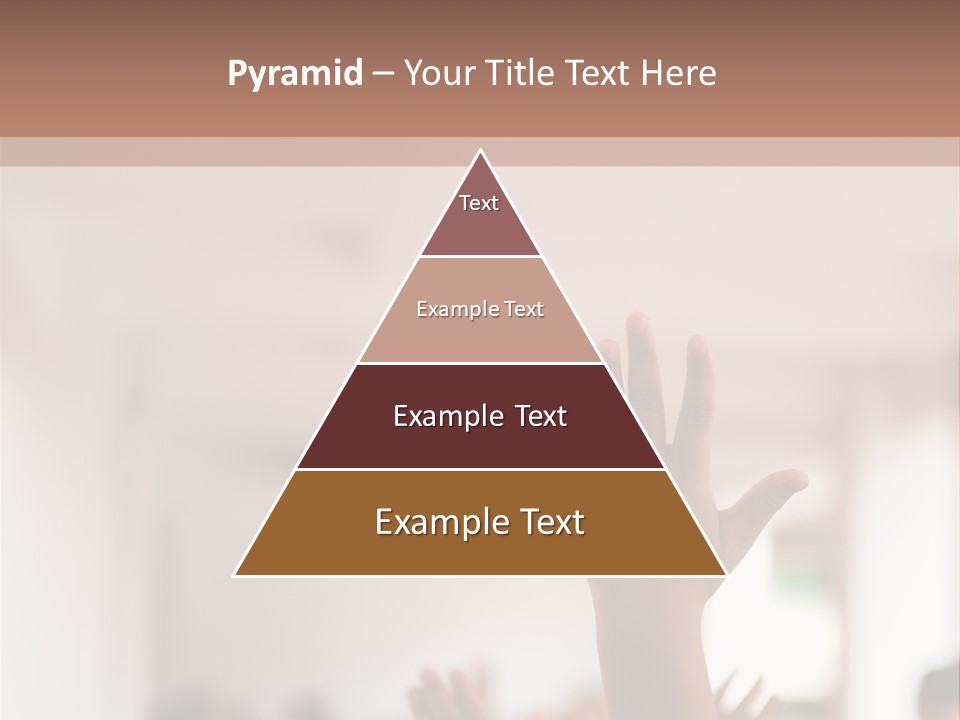 Pyramid – Your Title Text Here

Text

Example Text

Example Text

Example Text